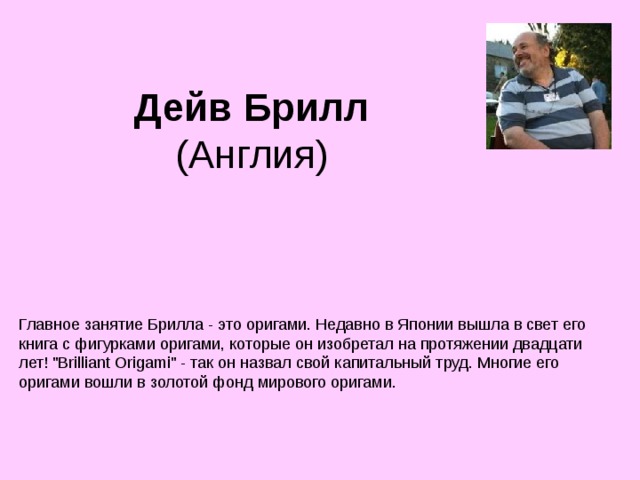 Дейв Брилл
(Англия)

Главное занятие Брилла - это оригами. Недавно в Японии вышла в свет его книга с фигурками оригами, которые он изобретал на протяжении двадцати лет! "Brilliant Origami" - так он назвал свой капитальный труд. Многие его оригами вошли в золотой фонд мирового оригами.